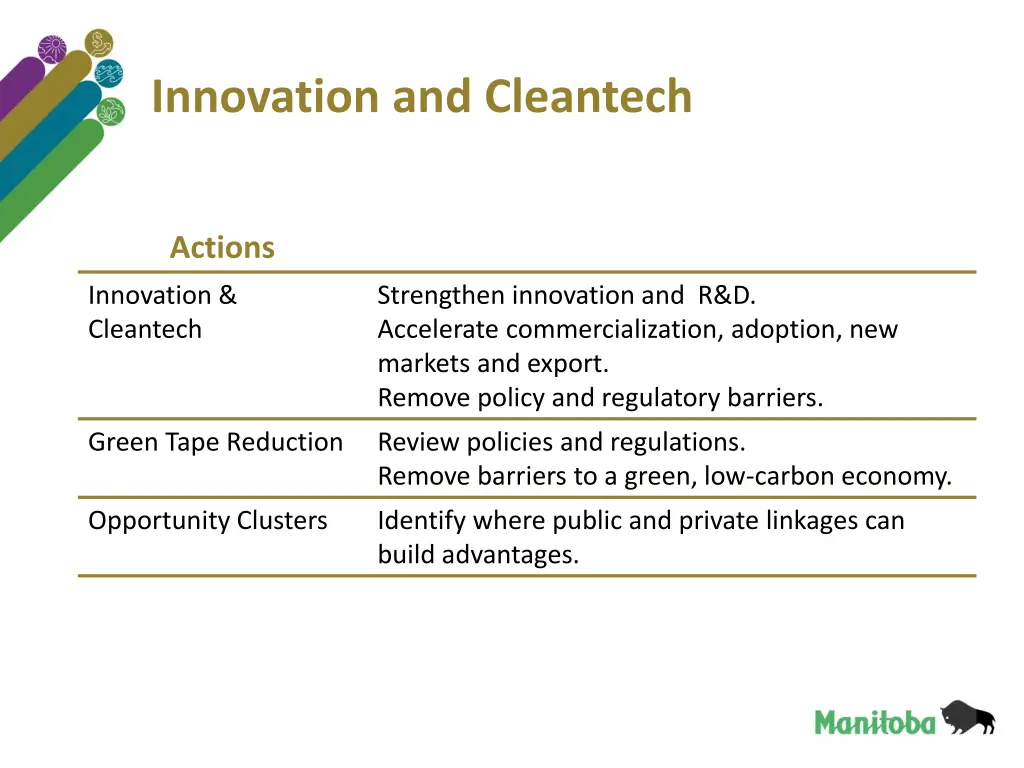 Innovation and Cleantech

| Actions | |
|---|---|
| Innovation & Cleantech | Strengthen innovation and R&D. Accelerate commercialization, adoption, new markets and export. Remove policy and regulatory barriers. |
| Green Tape Reduction | Review policies and regulations. Remove barriers to a green, low-carbon economy. |
| Opportunity Clusters | Identify where public and private linkages can build advantages. |

Manitoba